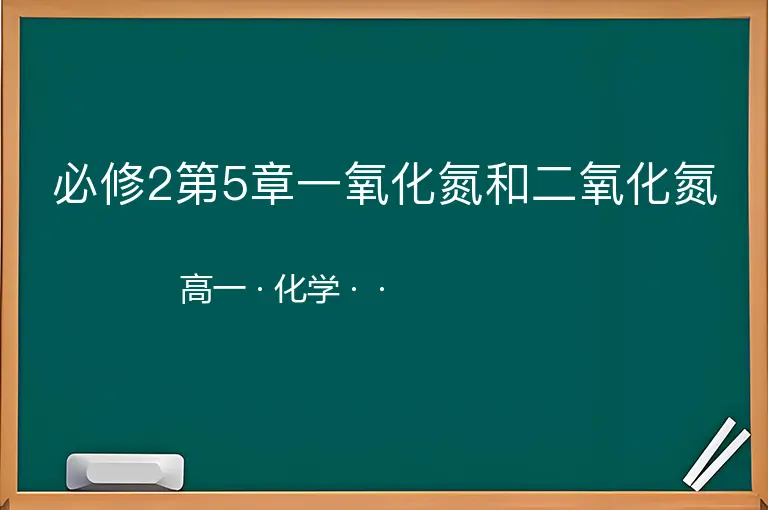 必修2第5章一氧化氮和二氧化氮

高一 · 化学 · ·